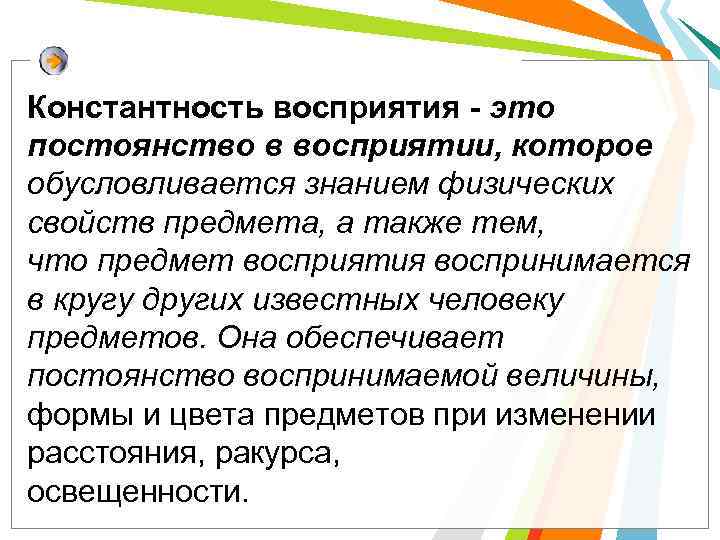 Константность восприятия - это постоянство в восприятии, которое обусловливается знанием физических свойств предмета, а также тем, что предмет восприятия воспринимается в кругу других известных человеку предметов. Она обеспечивает постоянство воспринимаемой величины, формы и цвета предметов при изменении расстояния, ракурса, освещенности.